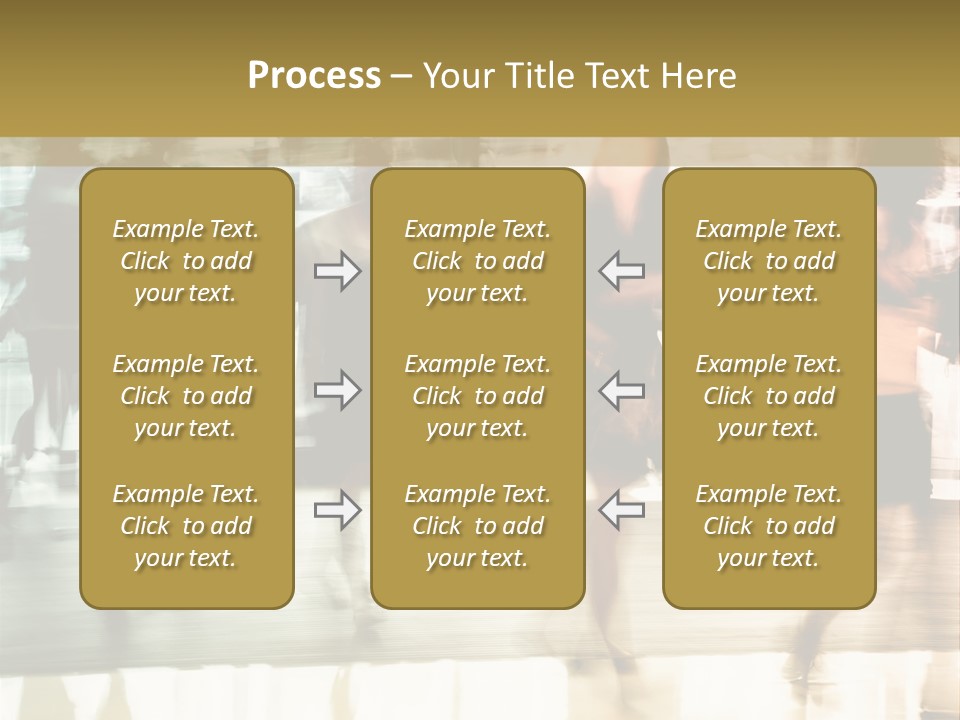 Process – Your Title Text Here

Example Text. Click to add your text.

Example Text. Click to add your text.

Example Text. Click to add your text.

Example Text. Click to add your text.

Example Text. Click to add your text.

Example Text. Click to add your text.

Example Text. Click to add your text.

Example Text. Click to add your text.

Example Text. Click to add your text.